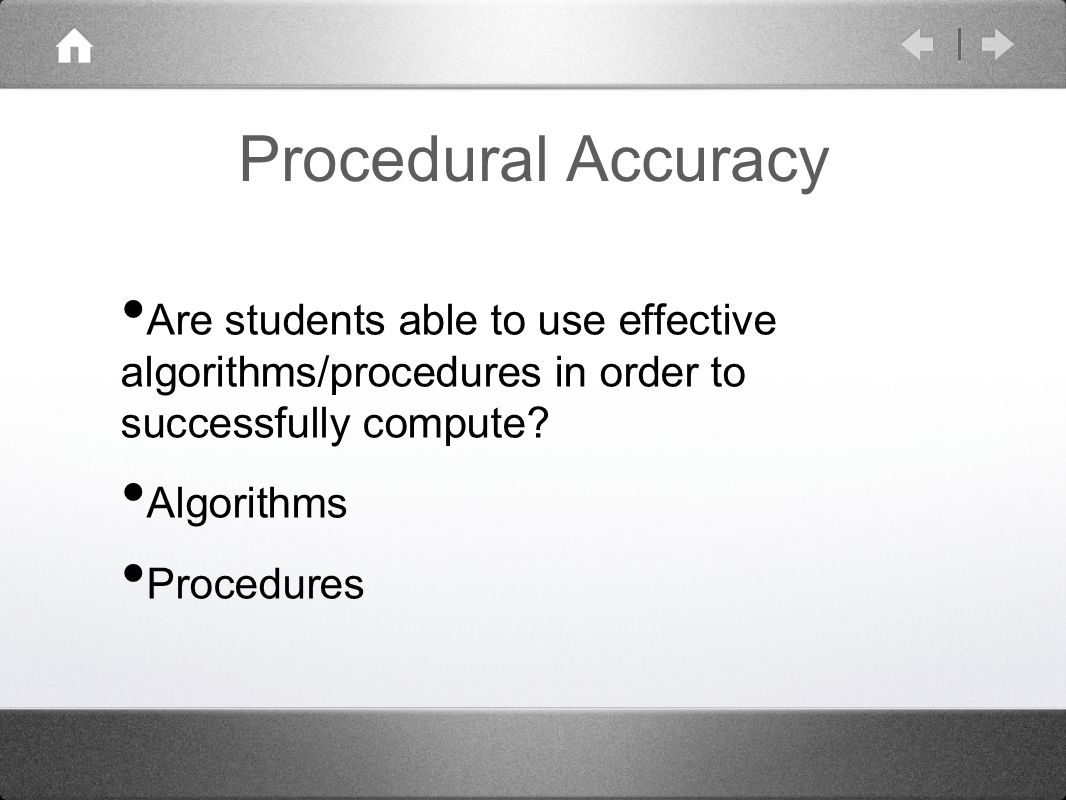 Procedural Accuracy

• Are students able to use effective algorithms/procedures in order to successfully compute?

• Algorithms

• Procedures